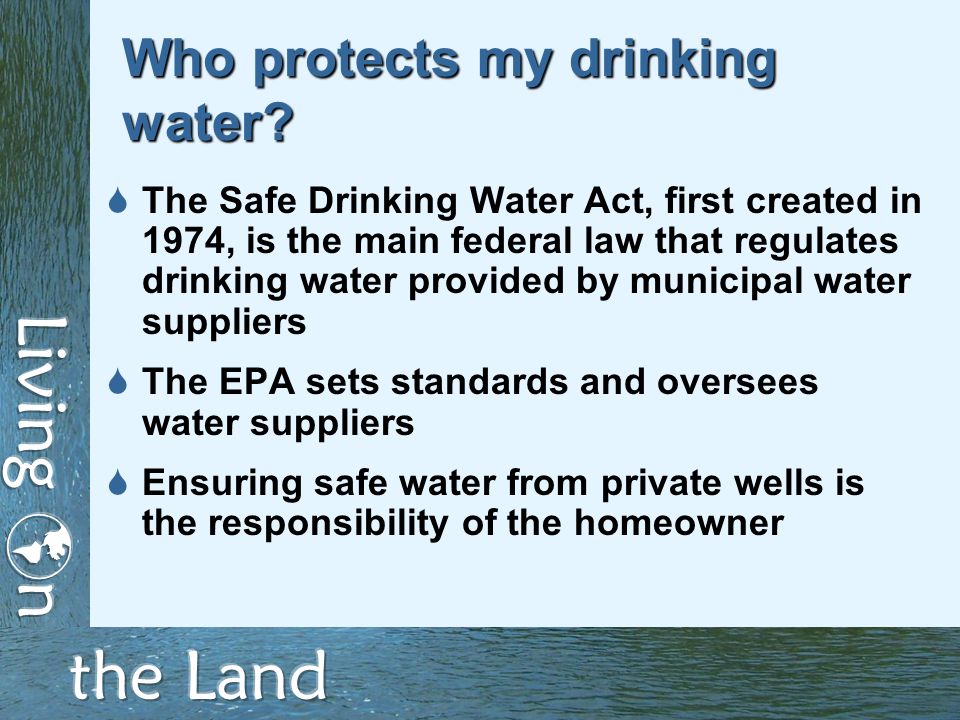 Who protects my drinking water?

The Safe Drinking Water Act, first created in 1974, is the main federal law that regulates drinking water provided by municipal water suppliers

The EPA sets standards and oversees water suppliers

Ensuring safe water from private wells is the responsibility of the homeowner

Living on the Land